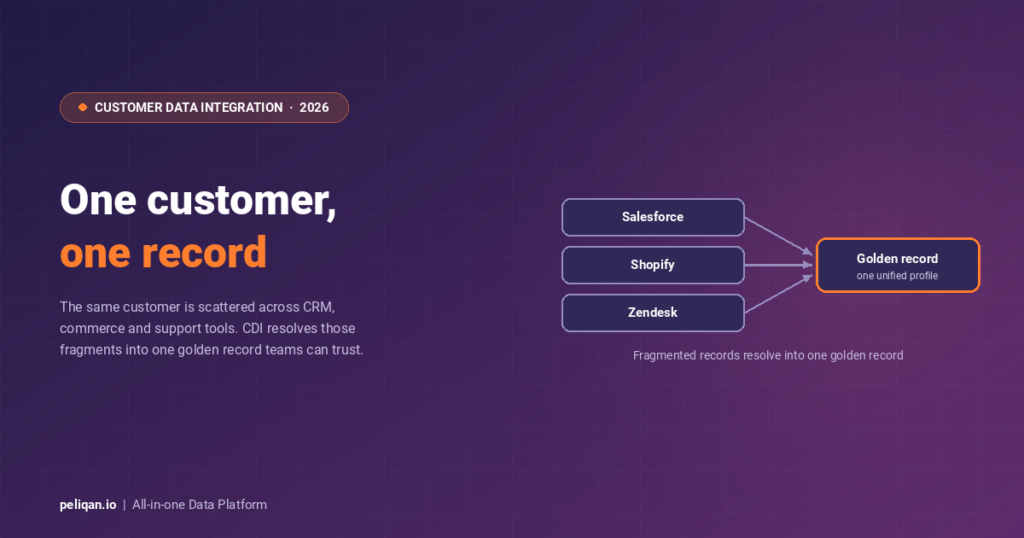 CUSTOMER DATA INTEGRATION · 2026

One customer,
one record

The same customer is scattered across CRM, commerce and support tools. CDI resolves those fragments into one golden record teams can trust.

Salesforce

Shopify

Zendesk

Golden record
one unified profile

Fragmented records resolve into one golden record

peliqan.io | All-in-one Data Platform